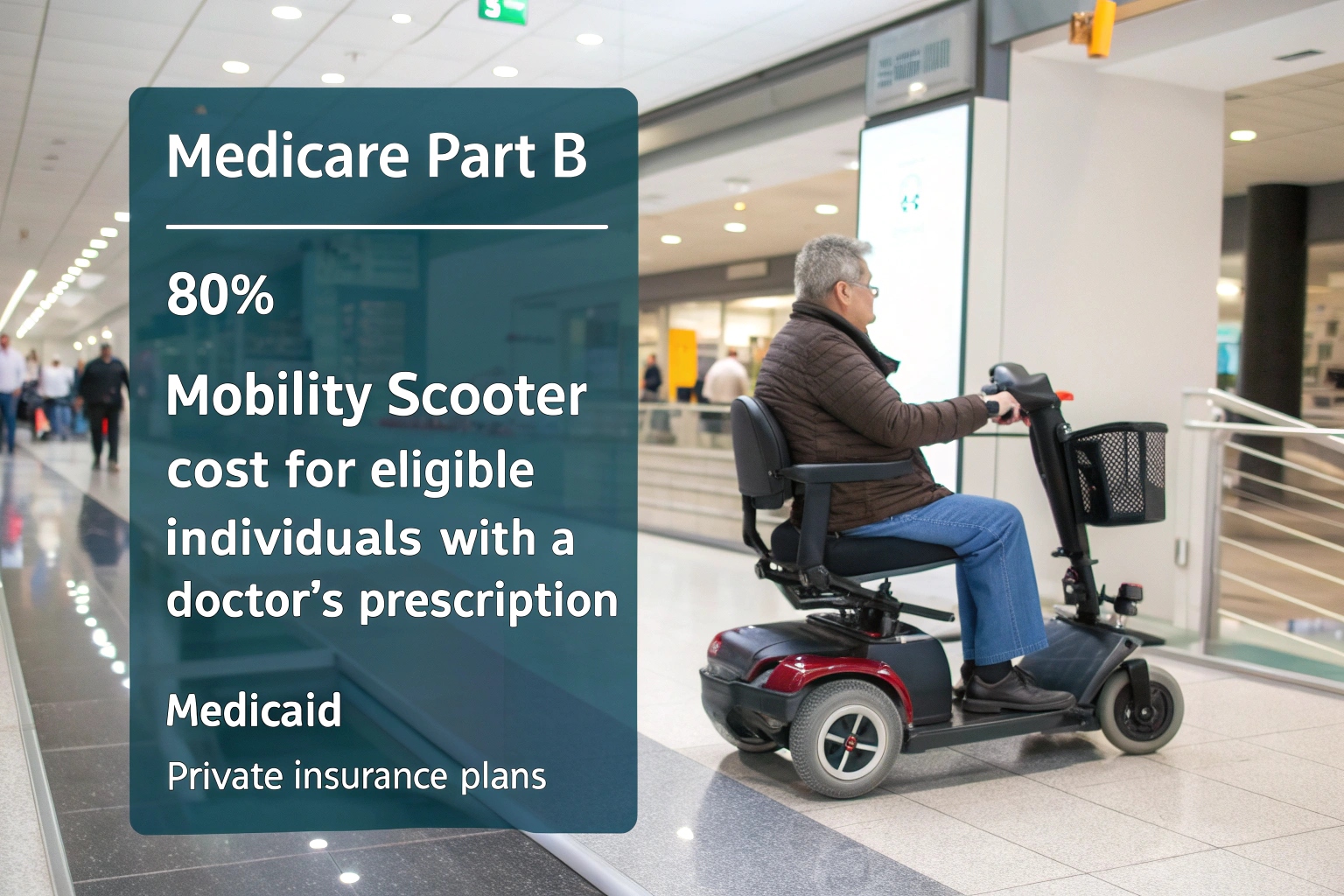 Medicare Part B

80%

Mobility Scooter cost for eligible individuals with a doctor's prescription

Medicaid

Private insurance plans